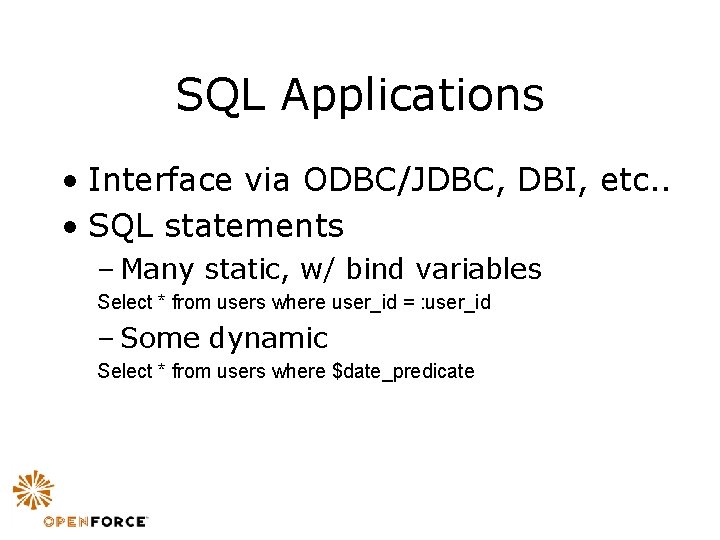 SQL Applications

• Interface via ODBC/JDBC, DBI, etc..
• SQL statements
– Many static, w/ bind variables
Select * from users where user_id = :user_id
– Some dynamic
Select * from users where $date_predicate

OPENFORCE